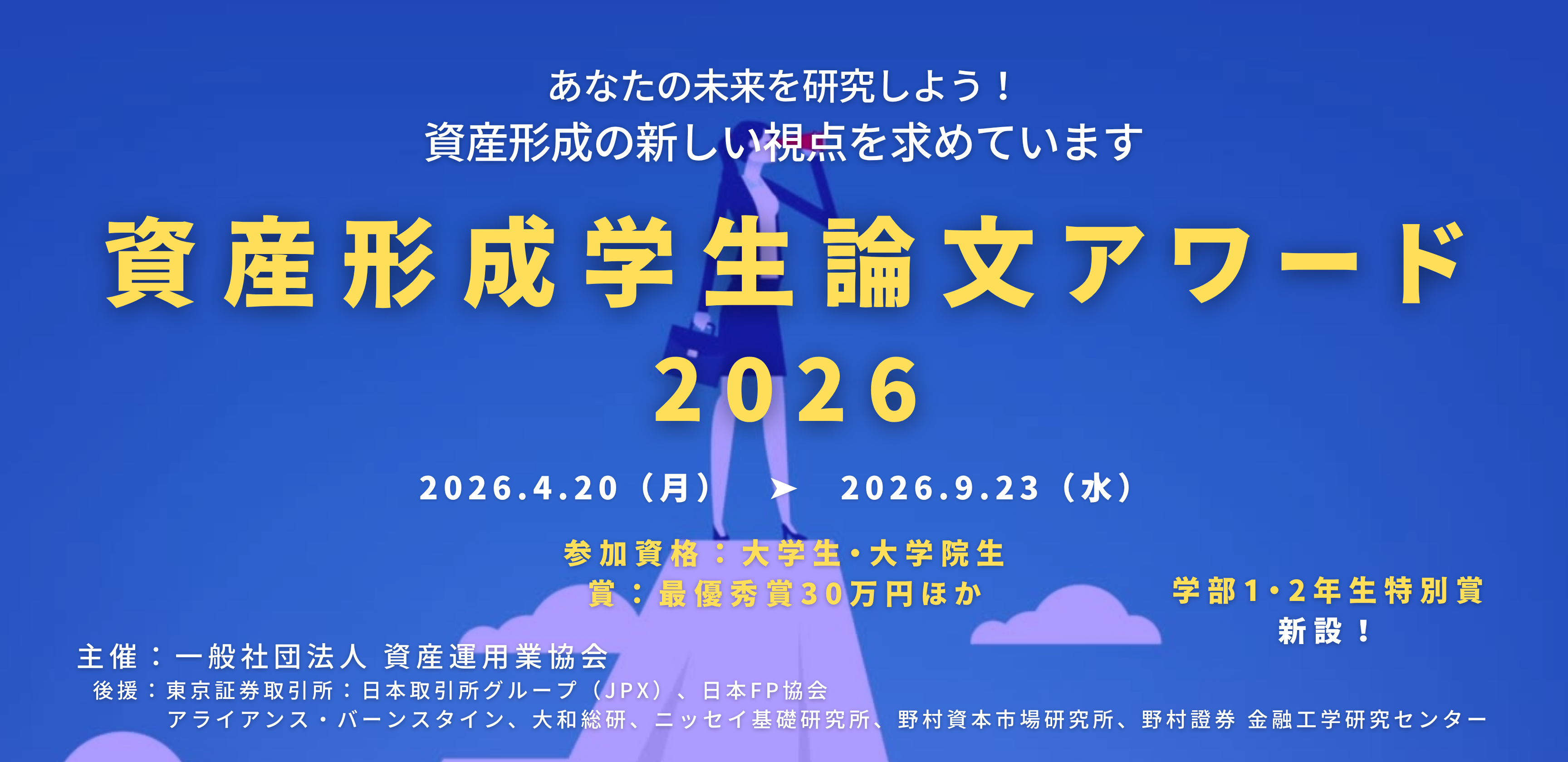 あなたの未来を研究しよう！
資産形成の新しい視点を求めています

資産形成学生論文アワード
2026

2026.4.20（月） ➤ 2026.9.23（水）

参加資格：大学生・大学院生
賞：最優秀賞30万円ほか

学部1・2年生特別賞
新設！

主催：一般社団法人 資産運用業協会
後援：東京証券取引所：日本取引所グループ（JPX）、日本FP協会
アライアンス・バーンスタイン、大和総研、ニッセイ基礎研究所、野村資本市場研究所、野村證券 金融工学研究センター